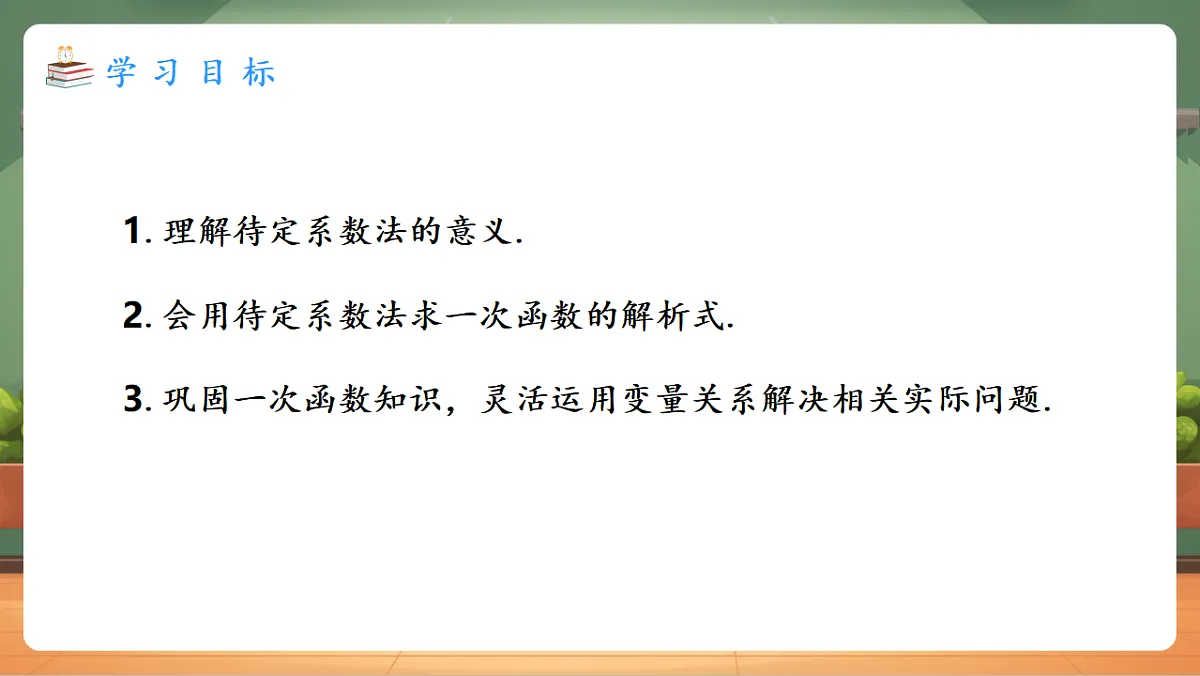 学习目标

1. 理解待定系数法的意义.

2. 会用待定系数法求一次函数的解析式.

3. 巩固一次函数知识，灵活运用变量关系解决相关实际问题.